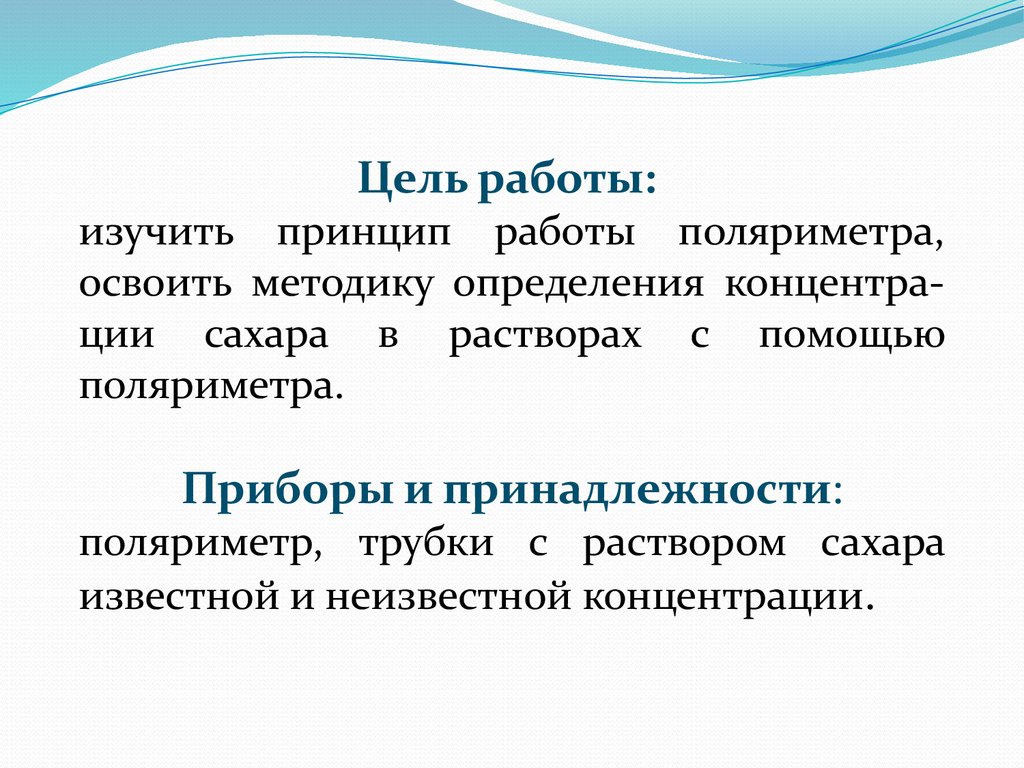 Цель работы:
изучить принцип работы поляриметра, освоить методику определения концентрации сахара в растворах с помощью поляриметра.

Приборы и принадлежности:
поляриметр, трубки с раствором сахара известной и неизвестной концентрации.